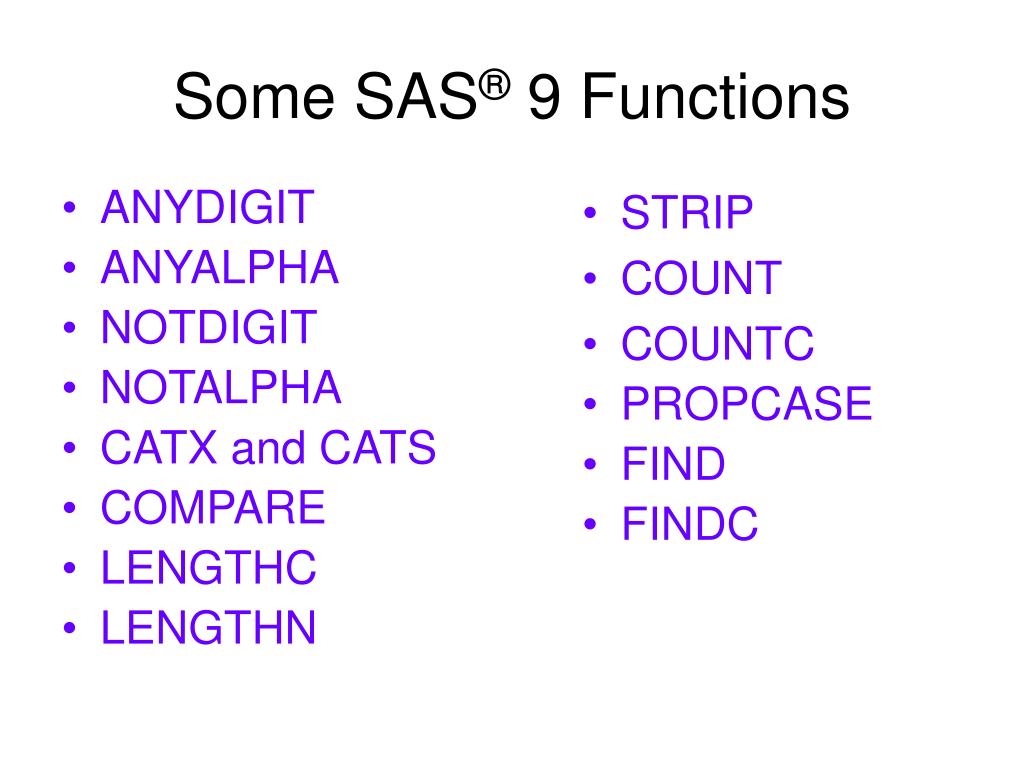 Some SAS® 9 Functions

• ANYDIGIT
• ANYALPHA
• NOTDIGIT
• NOTALPHA
• CATX and CATS
• COMPARE
• LENGTHC
• LENGTHN

• STRIP
• COUNT
• COUNTC
• PROPCASE
• FIND
• FINDC